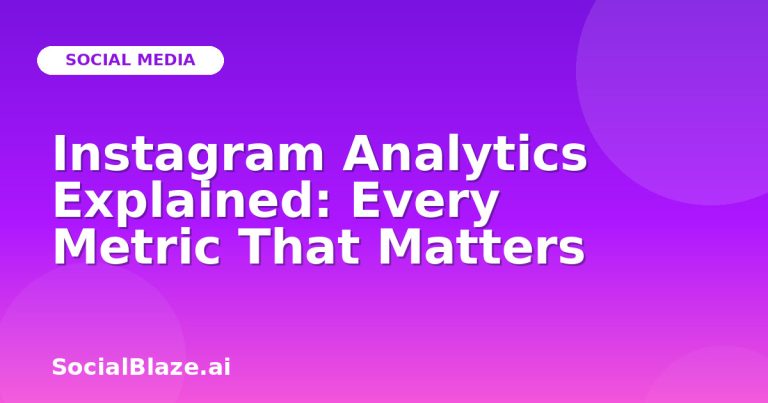 SOCIAL MEDIA

Instagram Analytics Explained: Every Metric That Matters

SocialBlaze.ai